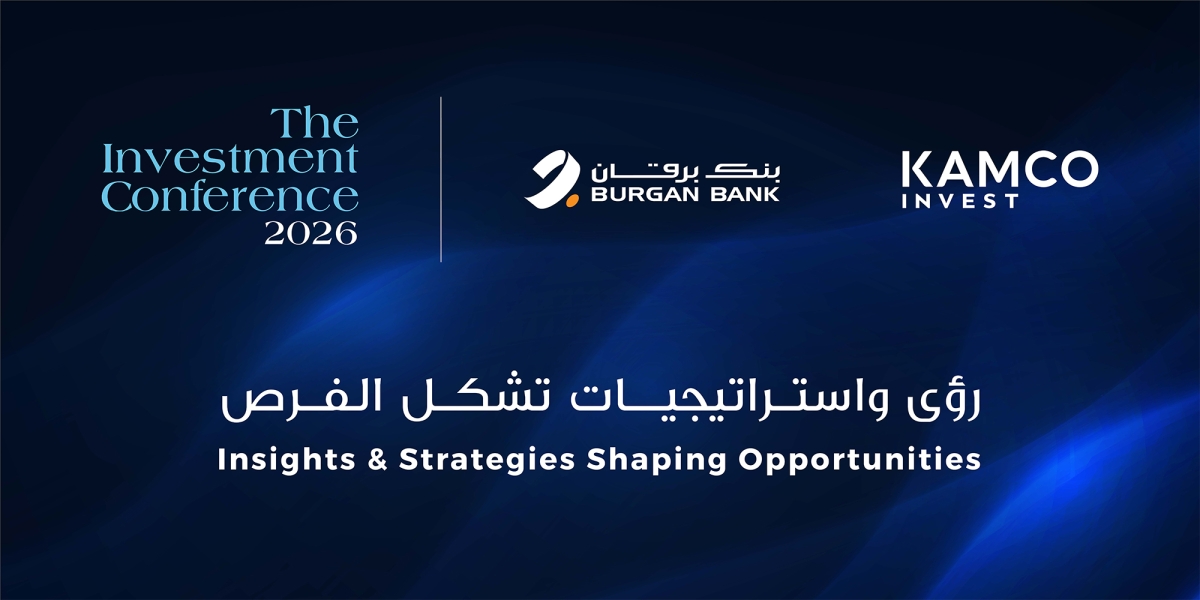 The Investment Conference 2026

بنك برقان
BURGAN BANK

KAMCO
INVEST

رؤى واستراتيجيات تشكل الفرص
Insights & Strategies Shaping Opportunities